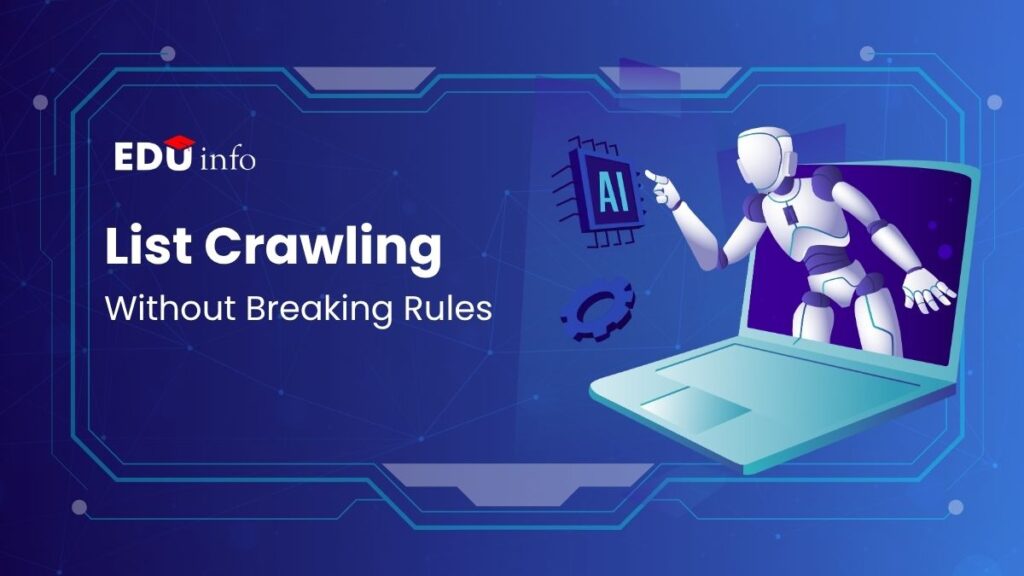 EDU info

List Crawling

Without Breaking Rules

AI